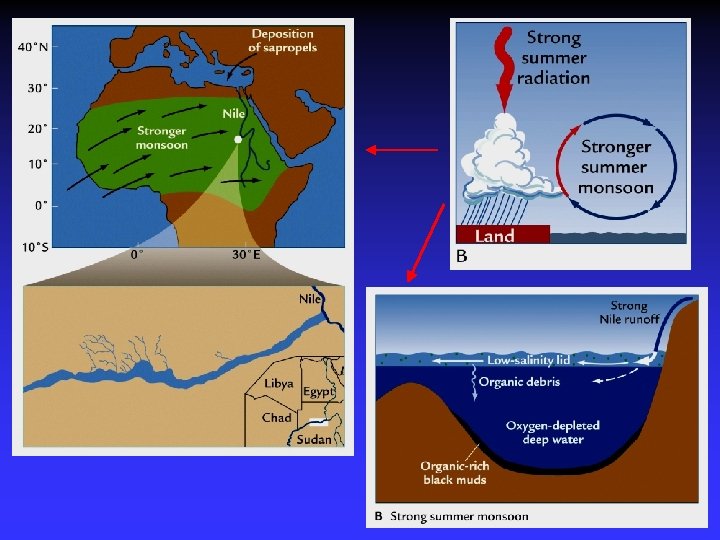 40°N
30°
20°
10°
0°
10°S
0°
30°E

Deposition of sapropels

Nile

Stronger monsoon

Nile

Libya

Egypt

Chad

Sudan

Strong summer radiation

Stronger summer monsoon

Land

B

Strong Nile runoff

Low-salinity lid

Organic debris

Oxygen-depleted deep water

Organic-rich black muds

B Strong summer monsoon